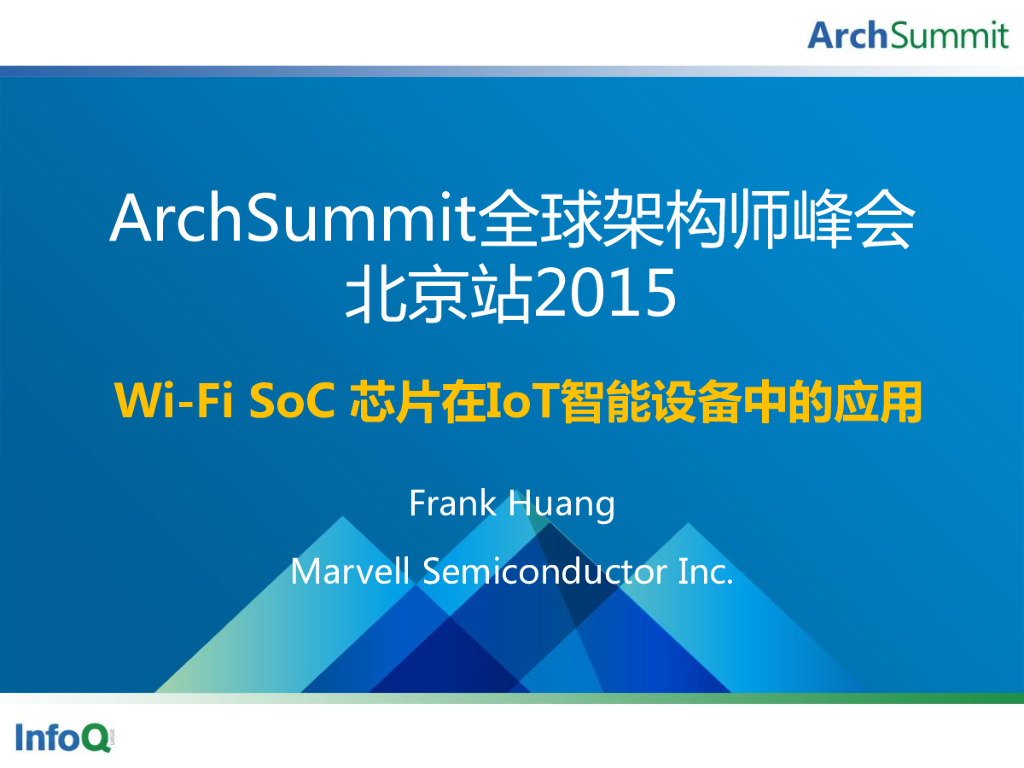 ArchSummit

ArchSummit全球架构师峰会
北京站2015

Wi-Fi SoC 芯片在IoT智能设备中的应用

Frank Huang

Marvell Semiconductor Inc.

InfoQ